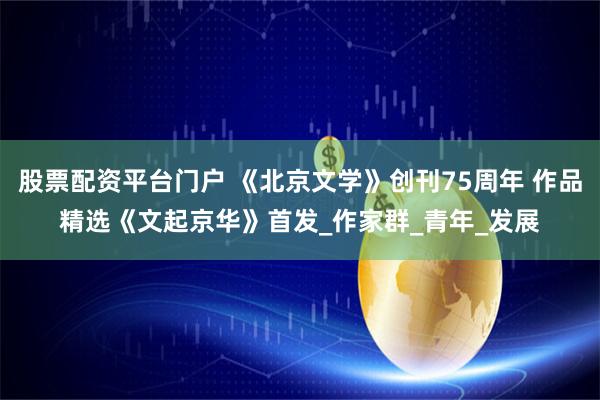 股票配资平台门户 《北京文学》创刊75周年 作品精选《文起京华》首发_作家群_青年_发展

$